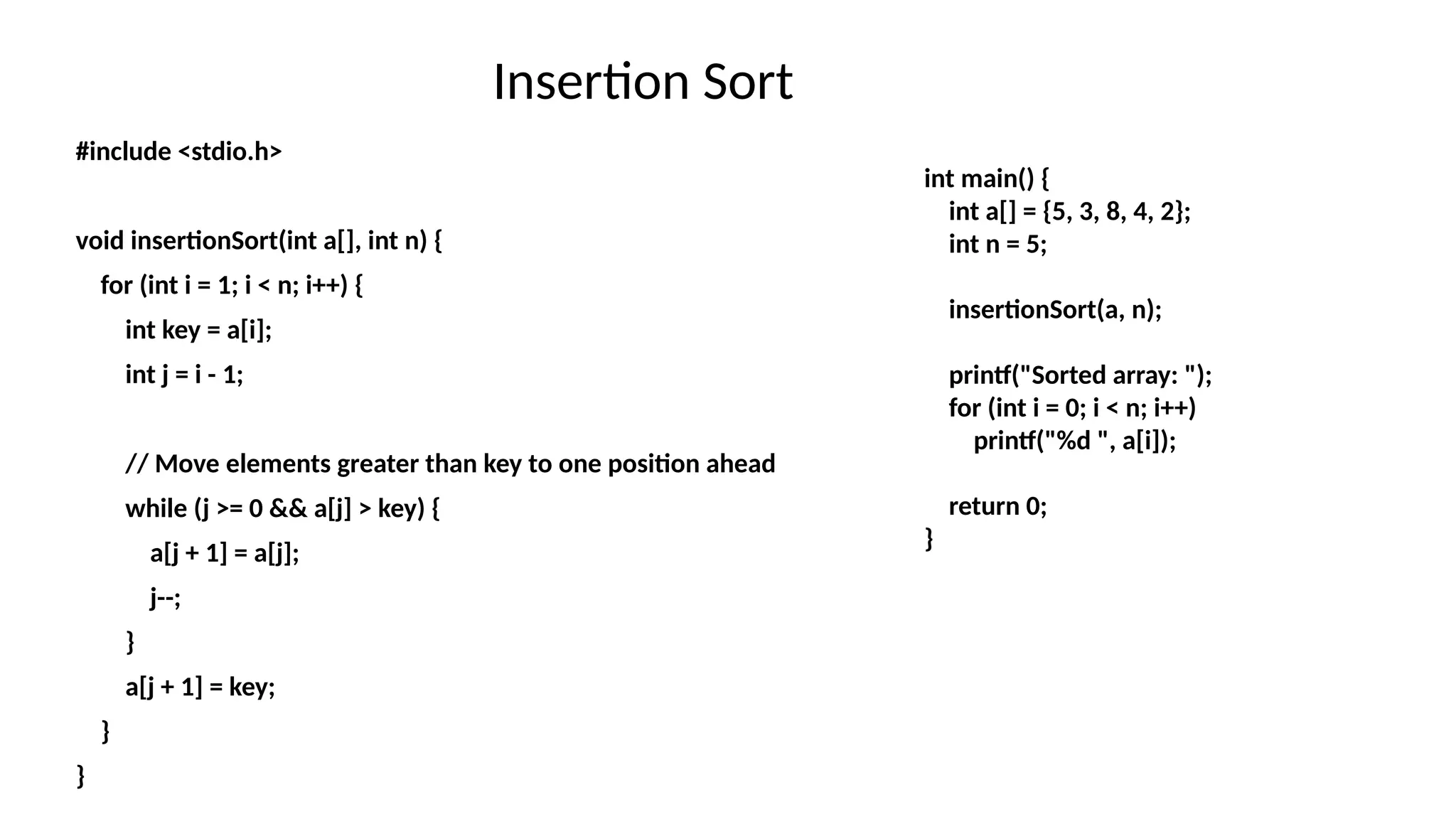 Insertion Sort

#include <stdio.h>

void insertionSort(int a[], int n) {
    for (int i = 1; i < n; i++) {
        int key = a[i];
        int j = i - 1;

        // Move elements greater than key to one position ahead
        while (j >= 0 && a[j] > key) {
            a[j + 1] = a[j];
            j--;
        }
        a[j + 1] = key;
    }
}

int main() {
    int a[] = {5, 3, 8, 4, 2};
    int n = 5;

    insertionSort(a, n);

    printf("Sorted array: ");
    for (int i = 0; i < n; i++)
        printf("%d ", a[i]);

    return 0;
}